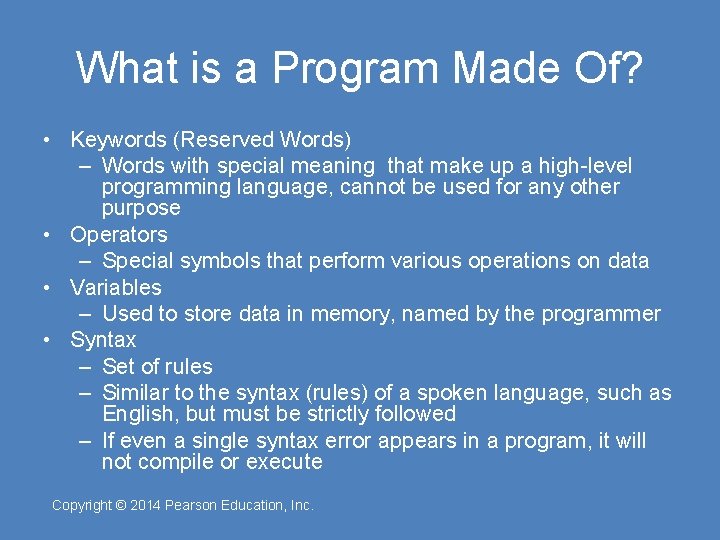 What is a Program Made Of?

• Keywords (Reserved Words)
– Words with special meaning that make up a high-level programming language, cannot be used for any other purpose
• Operators
– Special symbols that perform various operations on data
• Variables
– Used to store data in memory, named by the programmer
• Syntax
– Set of rules
– Similar to the syntax (rules) of a spoken language, such as English, but must be strictly followed
– If even a single syntax error appears in a program, it will not compile or execute

Copyright © 2014 Pearson Education, Inc.